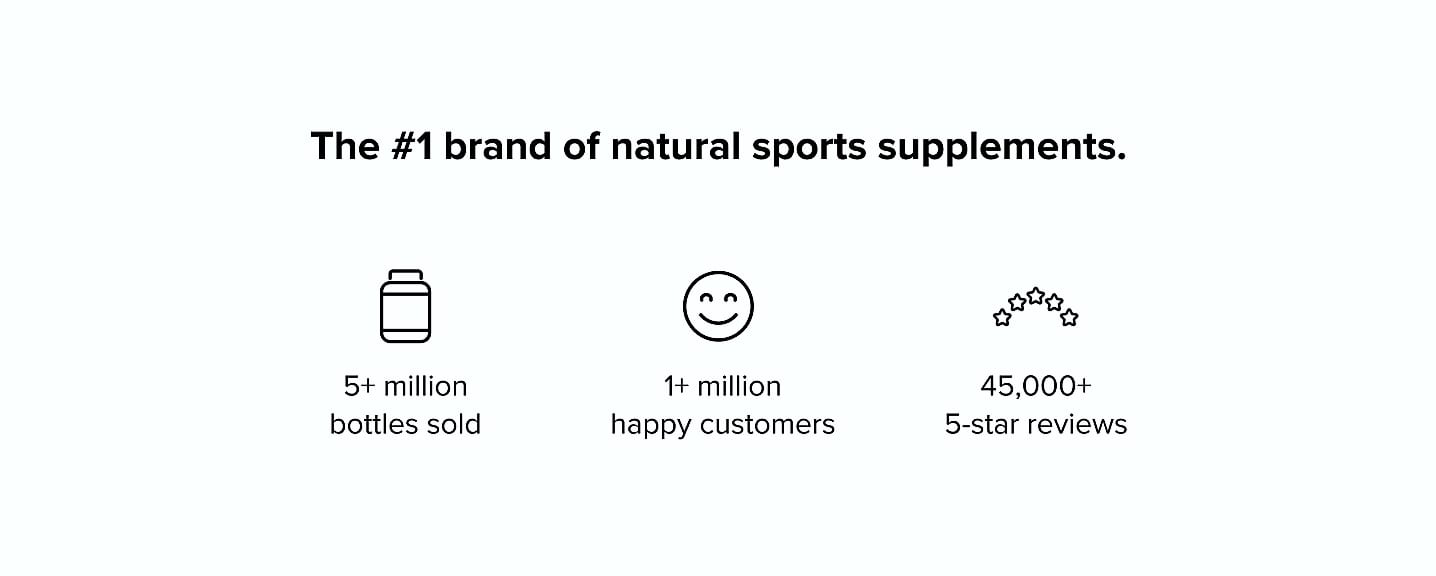 The #1 brand of natural sports supplements.

5+ million
bottles sold

1+ million
happy customers

45,000+
5-star reviews